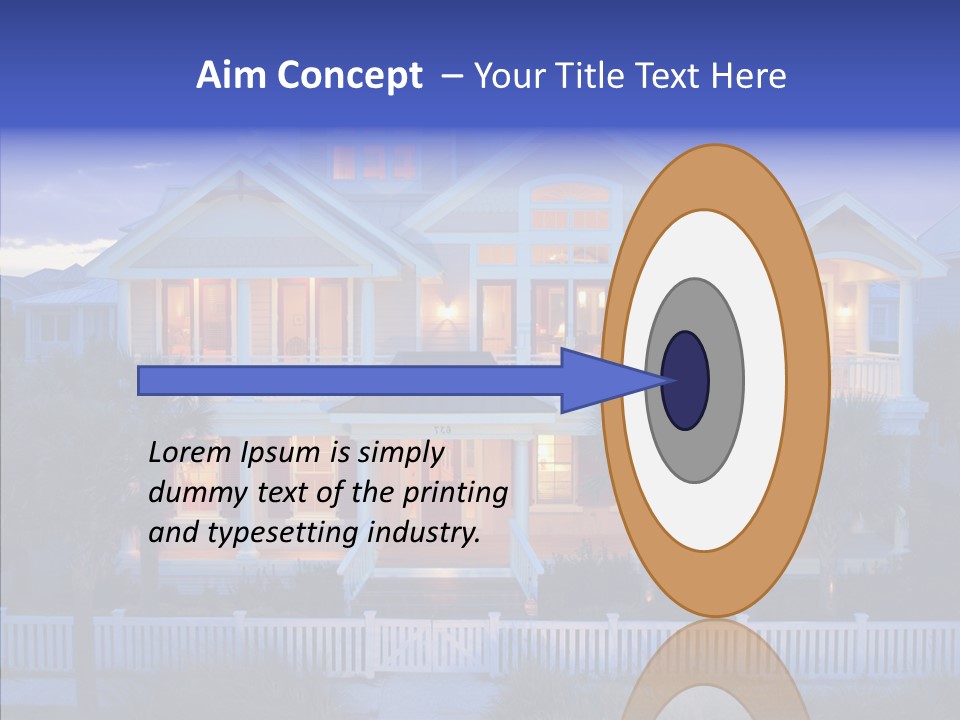 Aim Concept – Your Title Text Here

Lorem Ipsum is simply dummy text of the printing and typesetting industry.